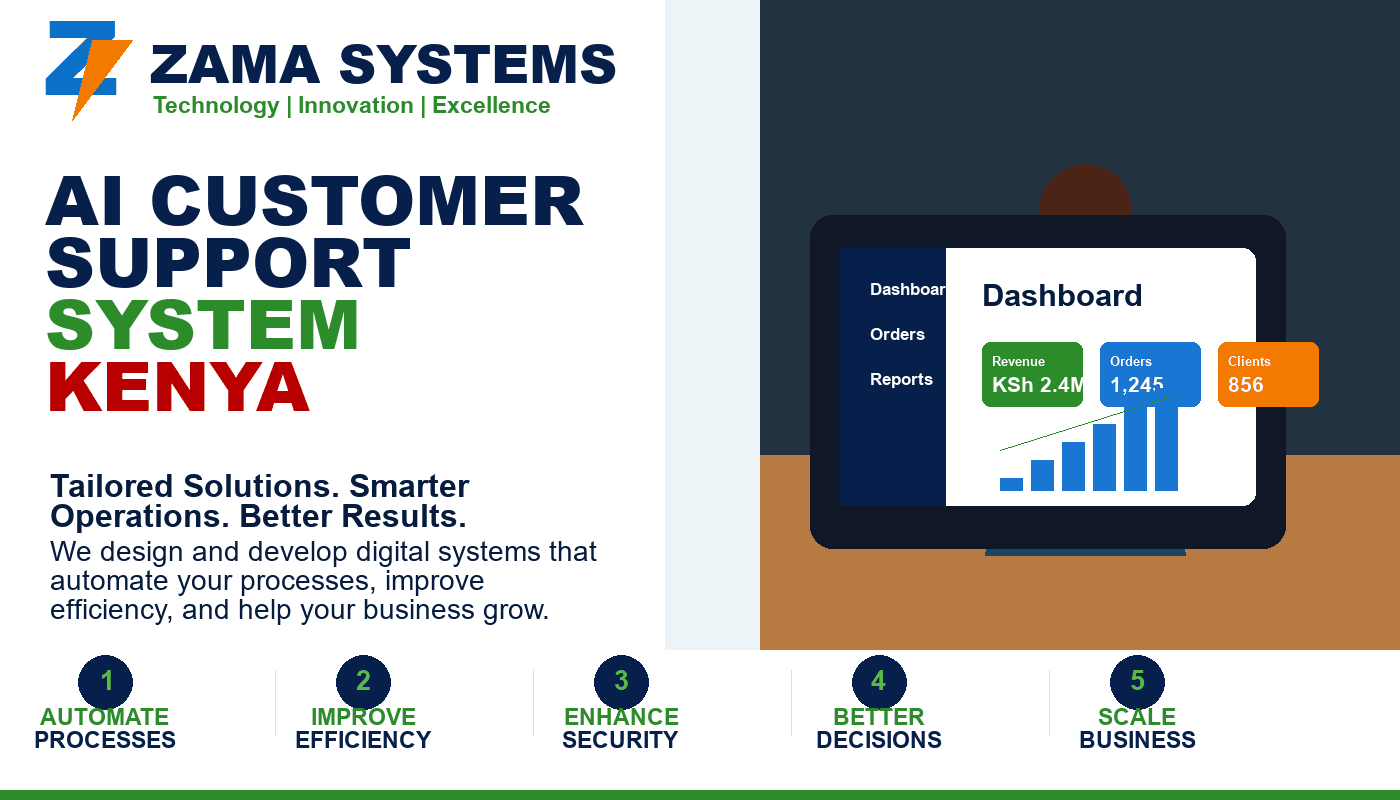 ZAMA SYSTEMS
Technology | Innovation | Excellence

AI CUSTOMER SUPPORT SYSTEM KENYA

Tailored Solutions. Smarter Operations. Better Results.

We design and develop digital systems that automate your processes, improve efficiency, and help your business grow.

Dashboar
Orders
Reports

Dashboard

Revenue
KSh 2.4M

Orders
1,245

Clients
856

1
AUTOMATE PROCESSES

2
IMPROVE EFFICIENCY

3
ENHANCE SECURITY

4
BETTER DECISIONS

5
SCALE BUSINESS